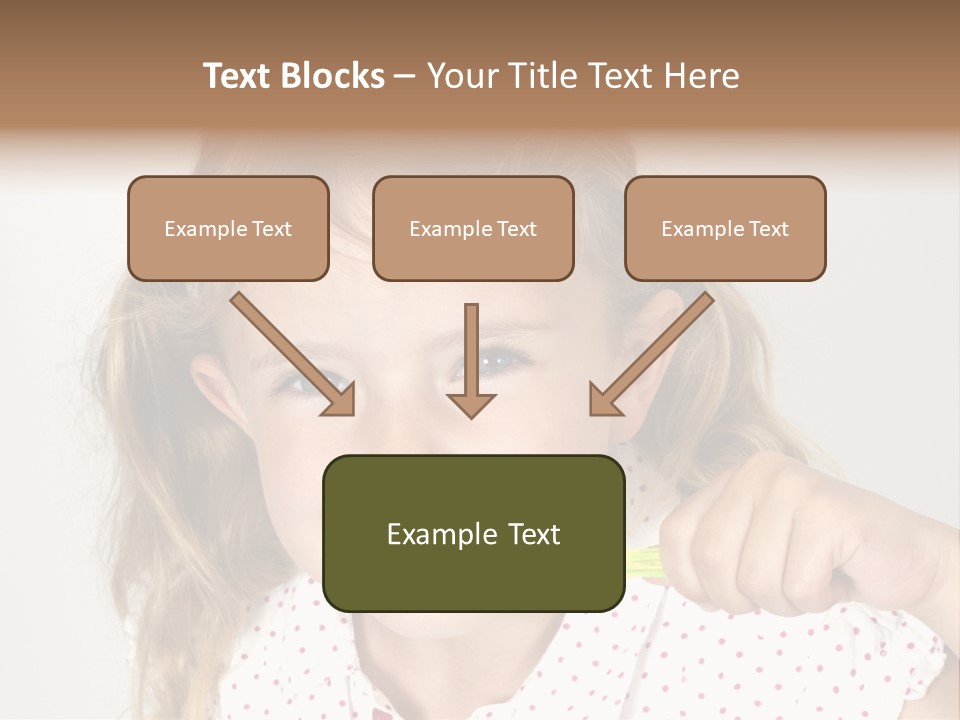 Text Blocks – Your Title Text Here

Example Text

Example Text

Example Text

Example Text